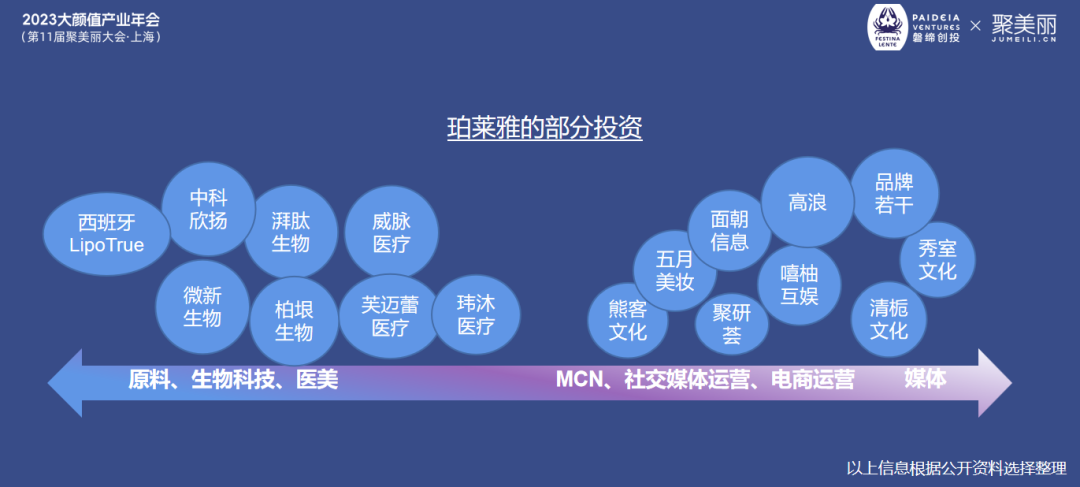 2023大颜值产业年会
（第11届聚美丽大会·上海）

FESTINA LENTE PAIDEIA VENTURES 磐缔创投 × 聚美丽 JUMEILI.CN

珀莱雅的部分投资

西班牙 LipoTrue
中科欣扬
湃肽生物
威脉医疗
微新生物
柏垠生物
芙迈蕾医疗
玮沐医疗

面朝信息
高浪
品牌若干
五月美妆
嘻柚互娱
秀室文化
熊客文化
聚研荟
清栀文化

原料、生物科技、医美
MCN、社交媒体运营、电商运营
媒体

以上信息根据公开资料选择整理